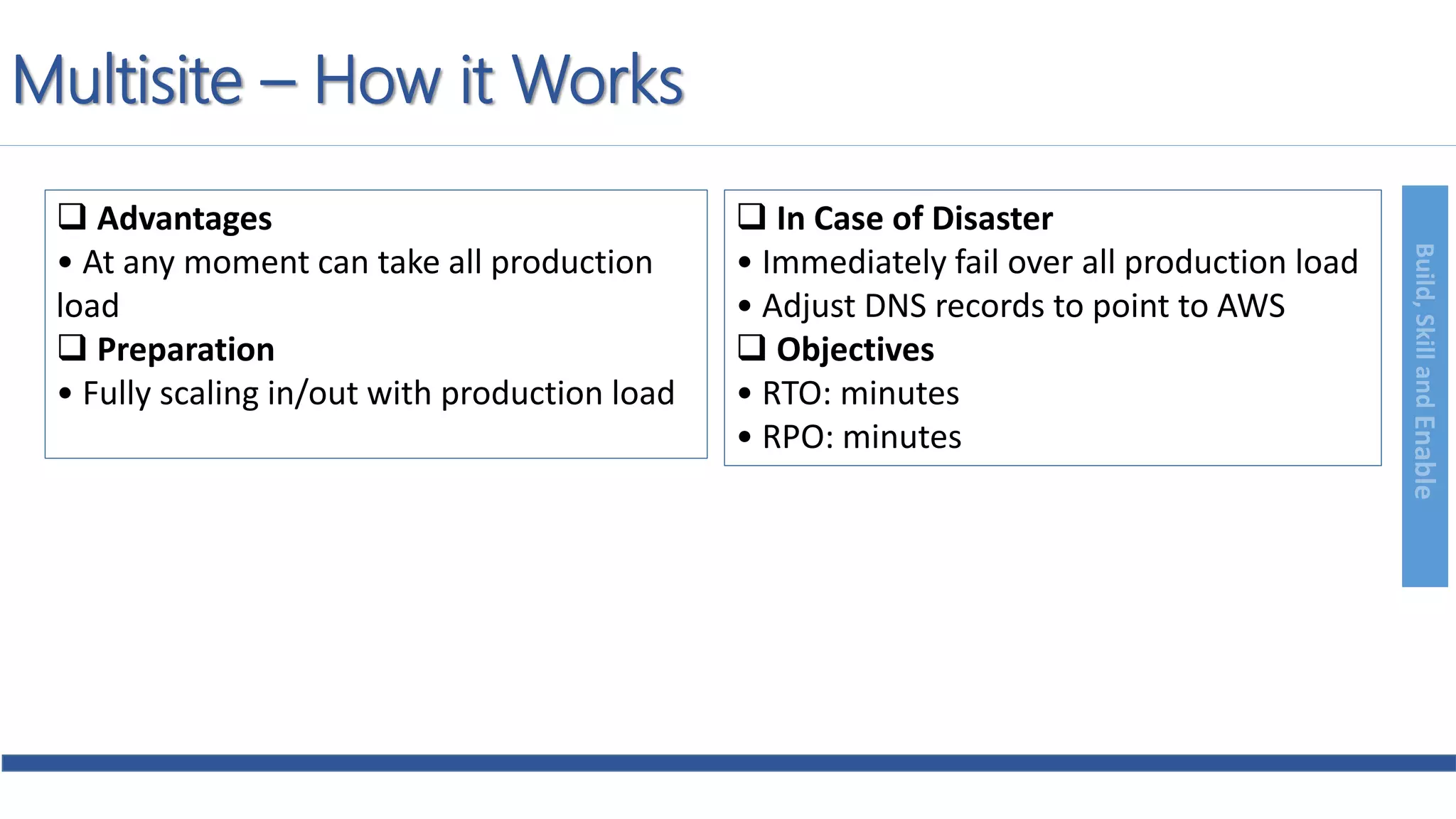 Multisite – How it Works

❑ Advantages
• At any moment can take all production load
❑ Preparation
• Fully scaling in/out with production load

❑ In Case of Disaster
• Immediately fail over all production load
• Adjust DNS records to point to AWS
❑ Objectives
• RTO: minutes
• RPO: minutes

Build, Skill and Enable